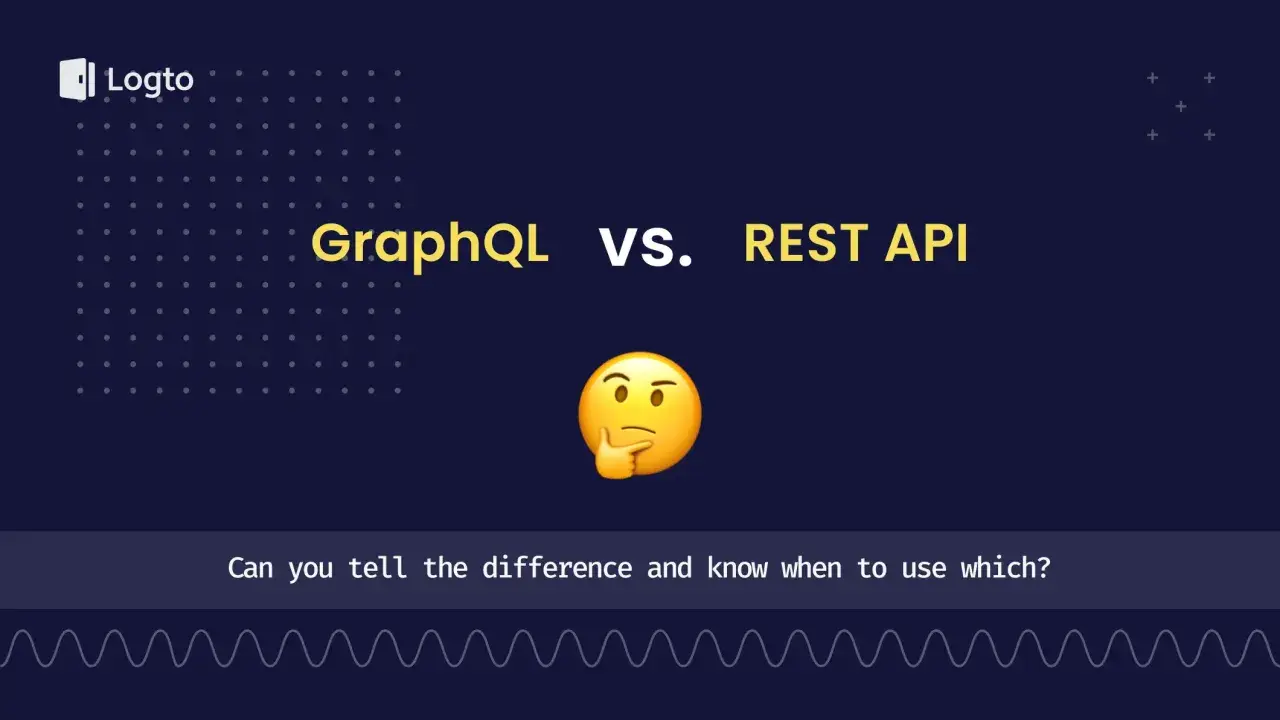 Logto

GraphQL vs. REST API

Can you tell the difference and know when to use which?